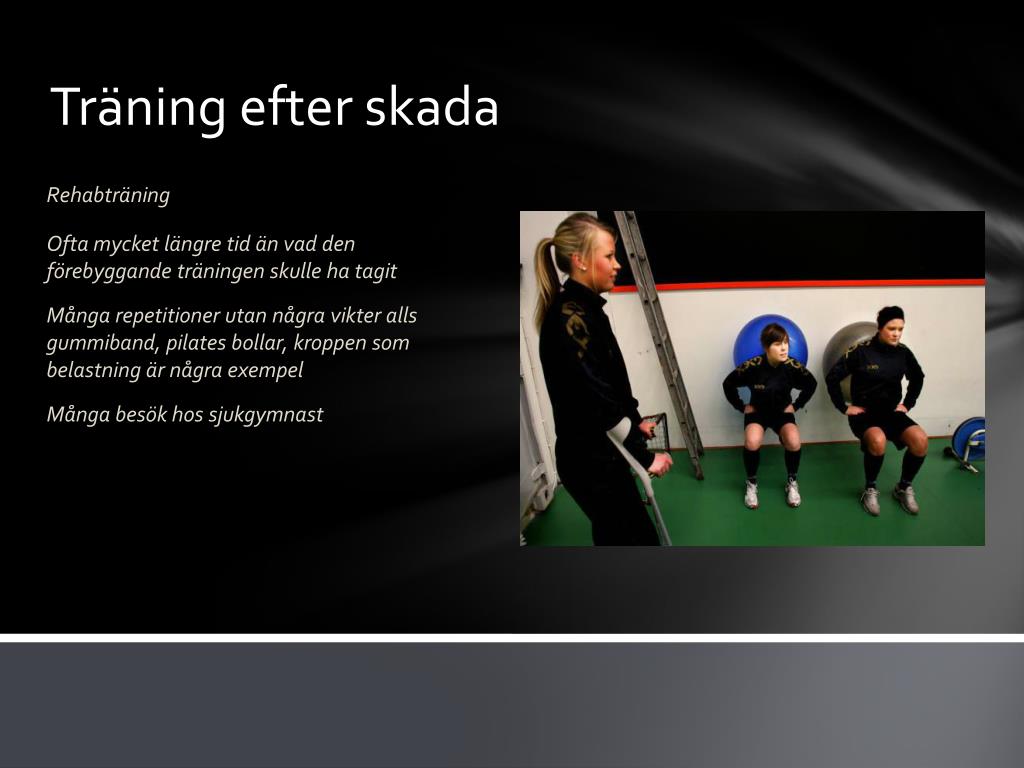 Träning efter skada

Rehabträning

Ofta mycket längre tid än vad den förebyggande träningen skulle ha tagit

Många repetitioner utan några vikter alls gummiband, pilates bollar, kroppen som belastning är några exempel

Många besök hos sjukgymnast